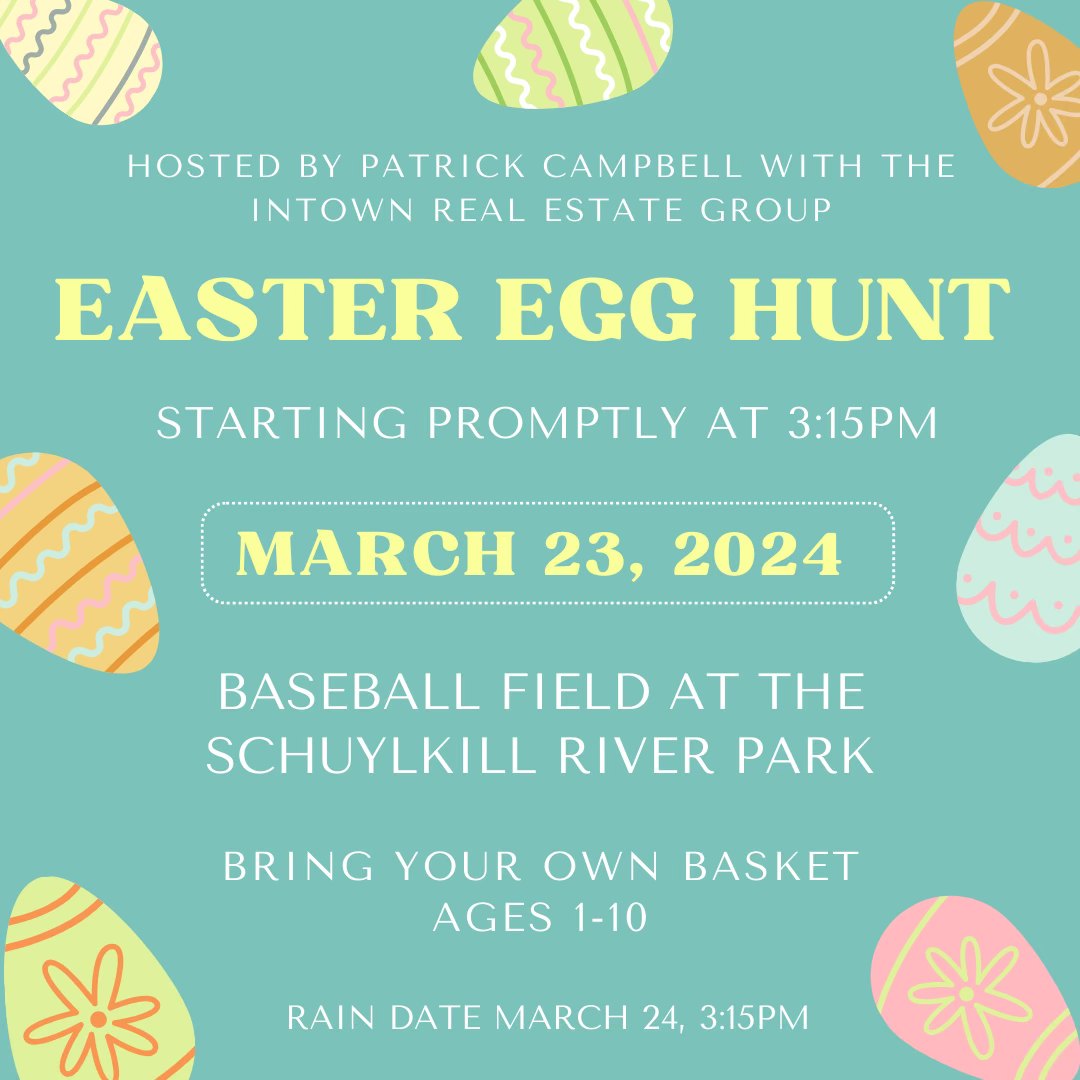 HOSTED BY PATRICK CAMPBELL WITH THE INTOWN REAL ESTATE GROUP

EASTER EGG HUNT

STARTING PROMPTLY AT 3:15PM

MARCH 23, 2024

BASEBALL FIELD AT THE SCHUYLKILL RIVER PARK

BRING YOUR OWN BASKET
AGES 1-10

RAIN DATE MARCH 24, 3:15PM